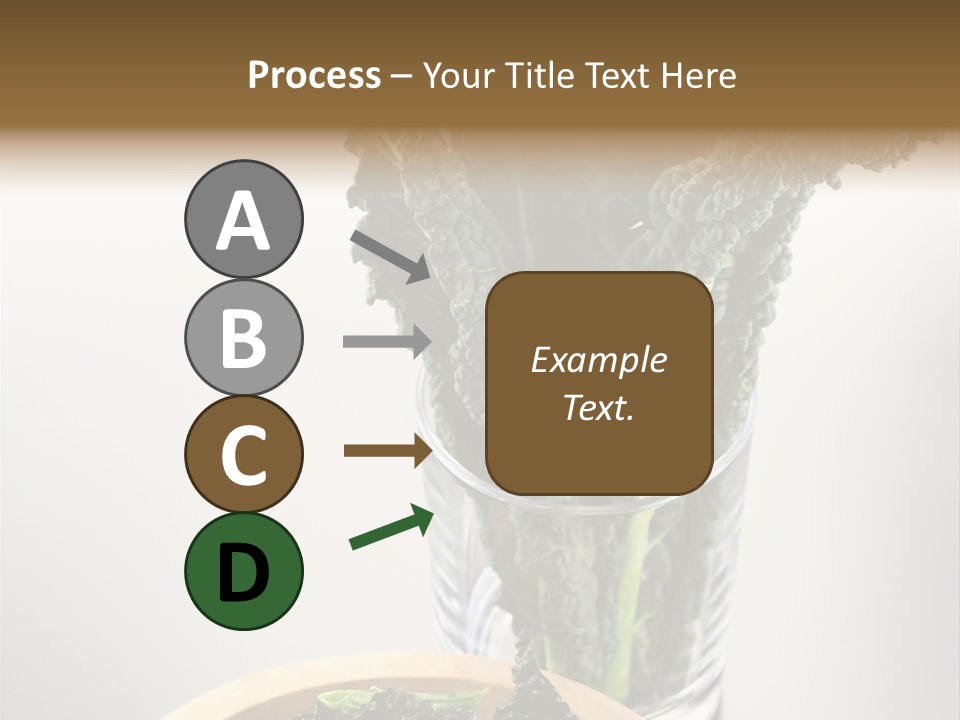 Process – Your Title Text Here

A

B

C

D

Example Text.